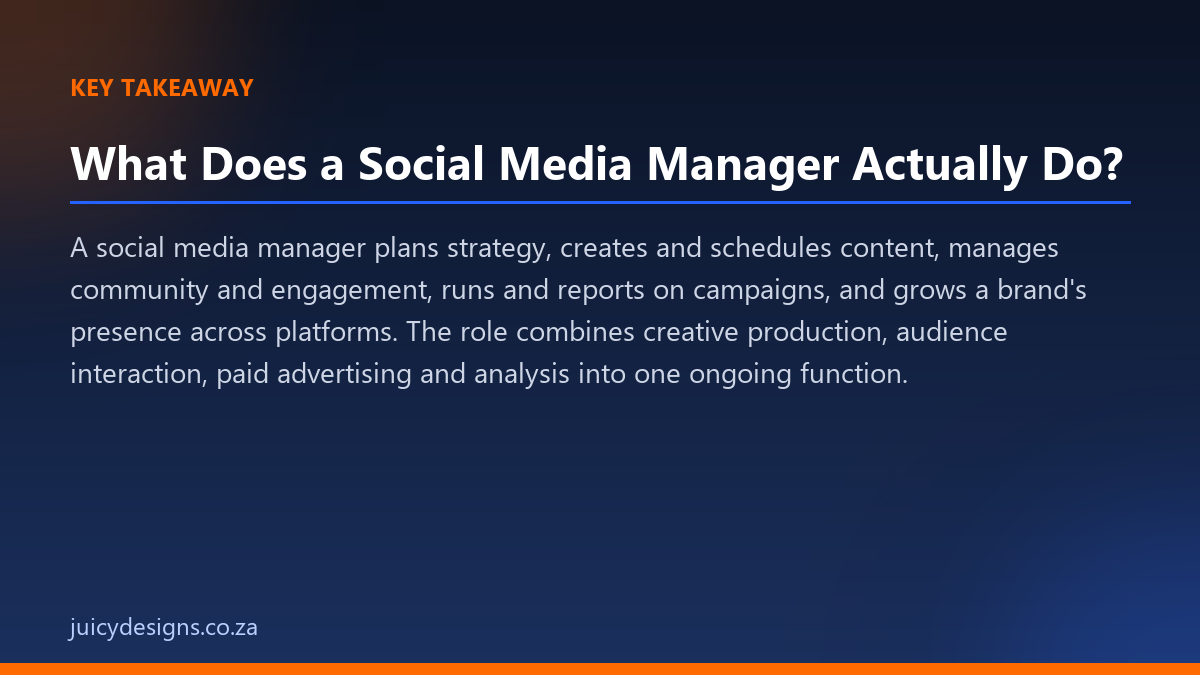 KEY TAKEAWAY

What Does a Social Media Manager Actually Do?

A social media manager plans strategy, creates and schedules content, manages community and engagement, runs and reports on campaigns, and grows a brand's presence across platforms. The role combines creative production, audience interaction, paid advertising and analysis into one ongoing function.

juicydesigns.co.za